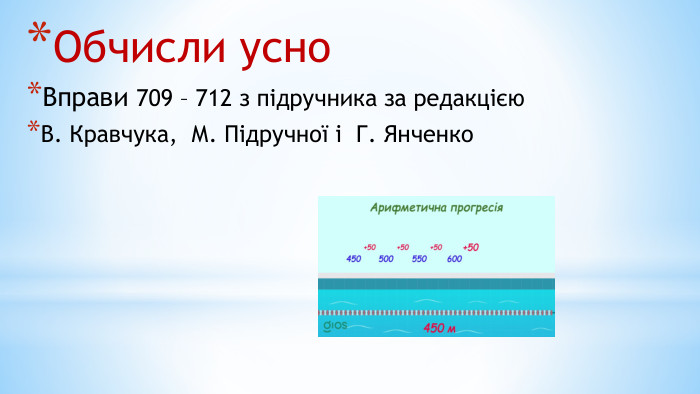 *Обчисли усно

*Вправи 709 – 712 з підручника за редакцією

*В. Кравчука, М. Підручної і Г. Янченко

Арифметична прогресія

+50 +50 +50 +50
450 500 550 600

gios
450 м